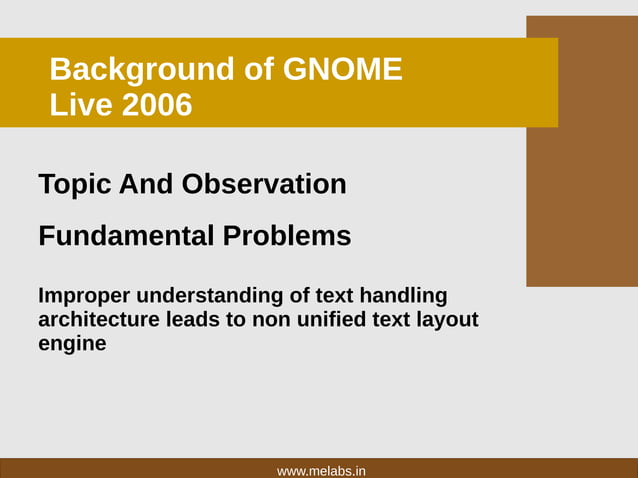 Background of GNOME Live 2006

Topic And Observation

Fundamental Problems

Improper understanding of text handling architecture leads to non unified text layout engine

www.melabs.in